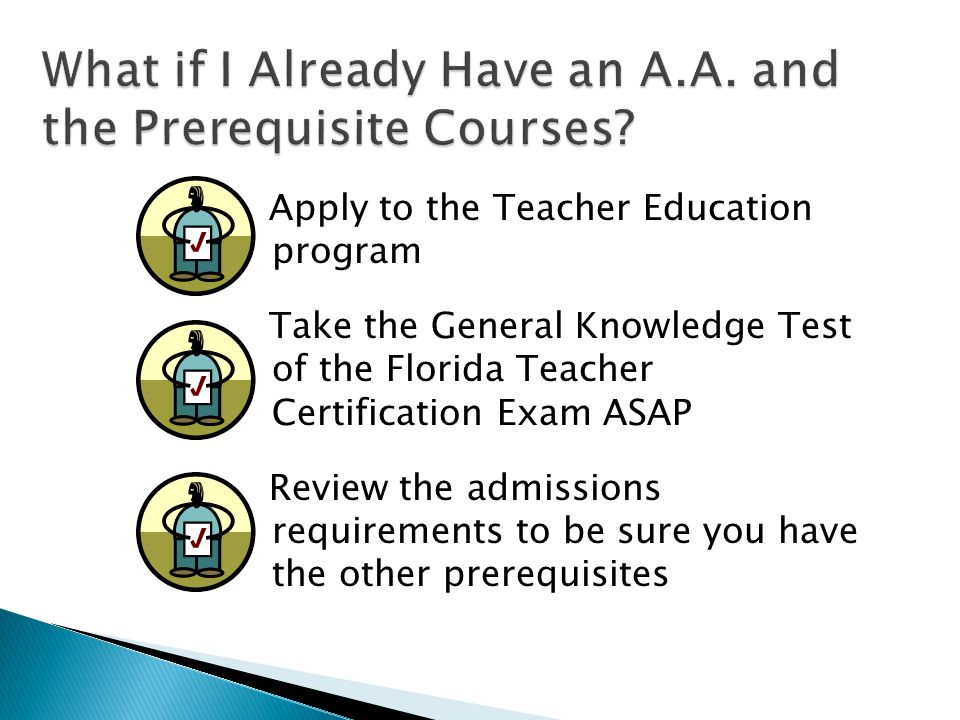 What if I Already Have an A.A. and the Prerequisite Courses?

Apply to the Teacher Education program

Take the General Knowledge Test of the Florida Teacher Certification Exam ASAP

Review the admissions requirements to be sure you have the other prerequisites